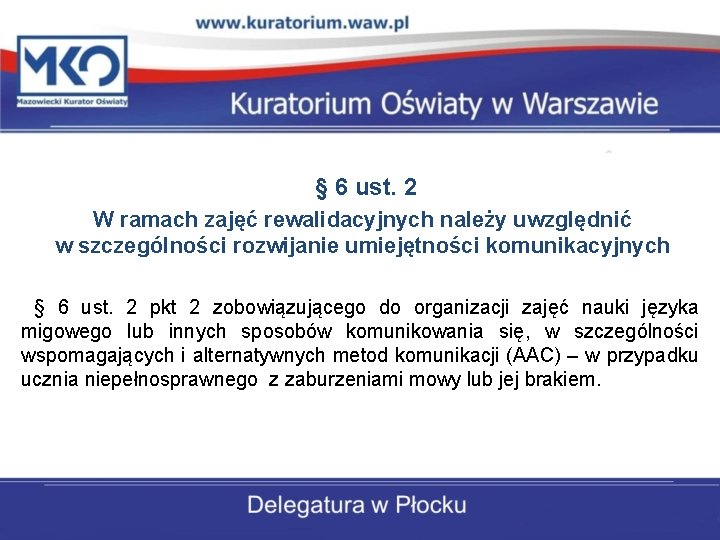 www.kuratorium.waw.pl

MKO
Mazowiecki Kurator Oświaty

Kuratorium Oświaty w Warszawie

§ 6 ust. 2

W ramach zajęć rewalidacyjnych należy uwzględnić w szczególności rozwijanie umiejętności komunikacyjnych

§ 6 ust. 2 pkt 2 zobowiązującego do organizacji zajęć nauki języka migowego lub innych sposobów komunikowania się, w szczególności wspomagających i alternatywnych metod komunikacji (AAC) – w przypadku ucznia niepełnosprawnego z zaburzeniami mowy lub jej brakiem.

Delegatura w Płocku